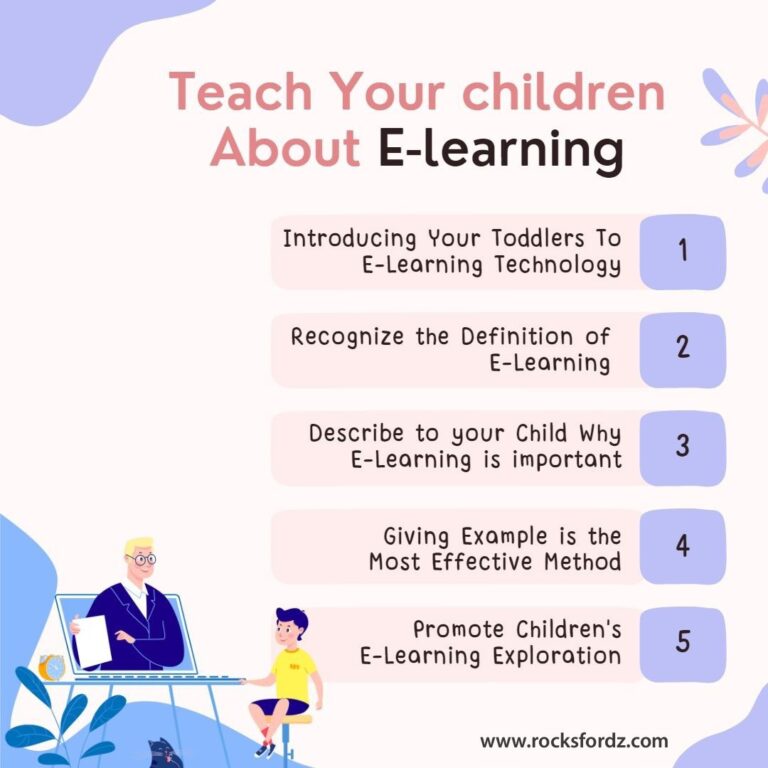 Teach Your children About E-learning

Introducing Your Toddlers To E-Learning Technology
1

Recognize the Definition of E-Learning
2

Describe to your Child Why E-Learning is important
3

Giving Example is the Most Effective Method
4

Promote Children's E-Learning Exploration
5

www.rocksfordz.com